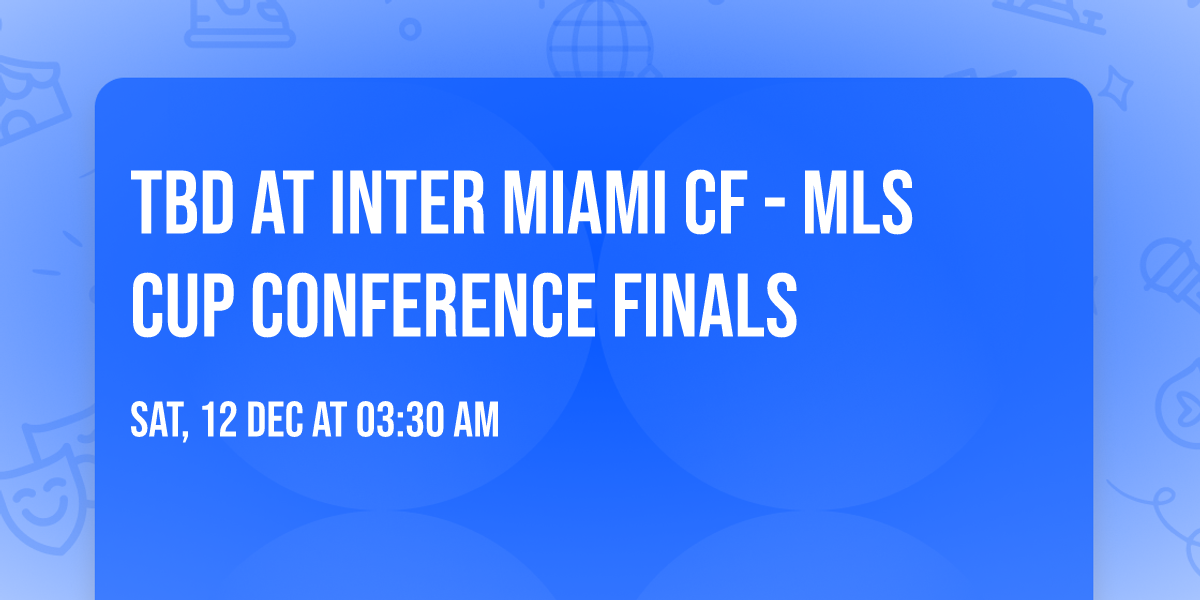 TBD AT INTER MIAMI CF - MLS CUP CONFERENCE FINALS

SAT, 12 DEC AT 03:30 AM